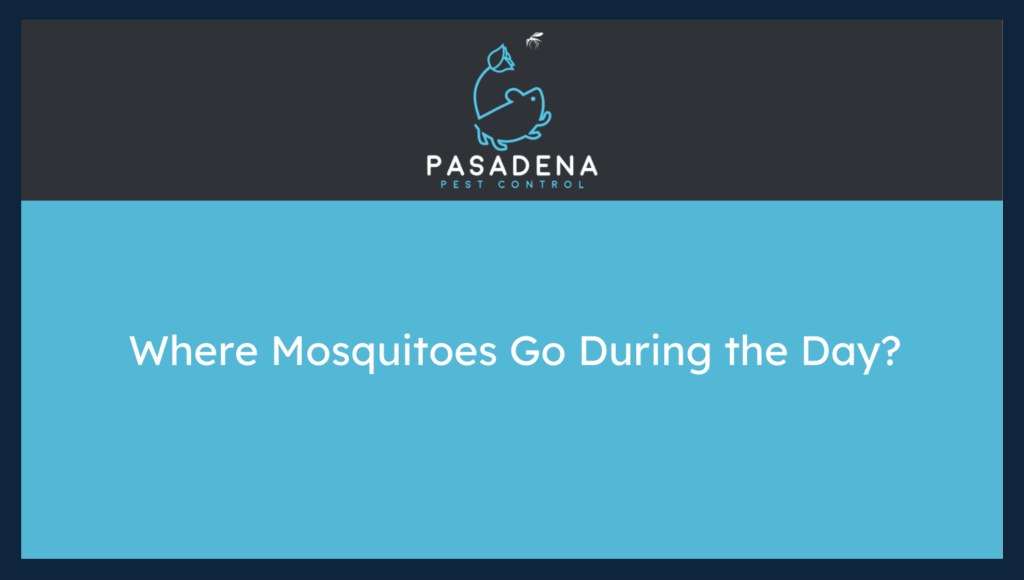 PASADENA
PEST CONTROL

Where Mosquitoes Go During the Day?